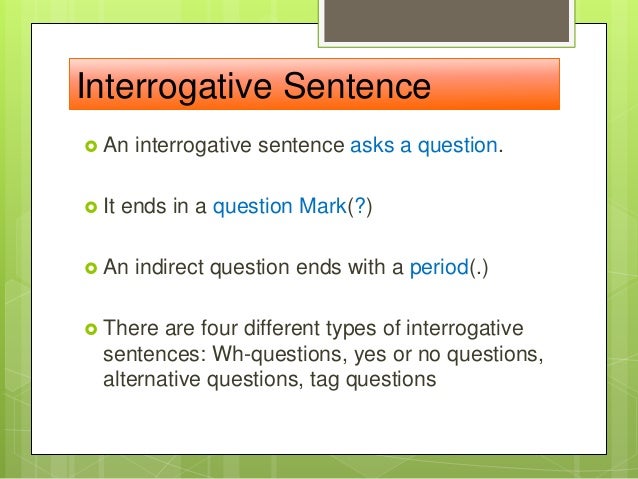 Interrogative Sentence

An interrogative sentence asks a question.

It ends in a question Mark(?)

An indirect question ends with a period(.)

There are four different types of interrogative sentences: Wh-questions, yes or no questions, alternative questions, tag questions